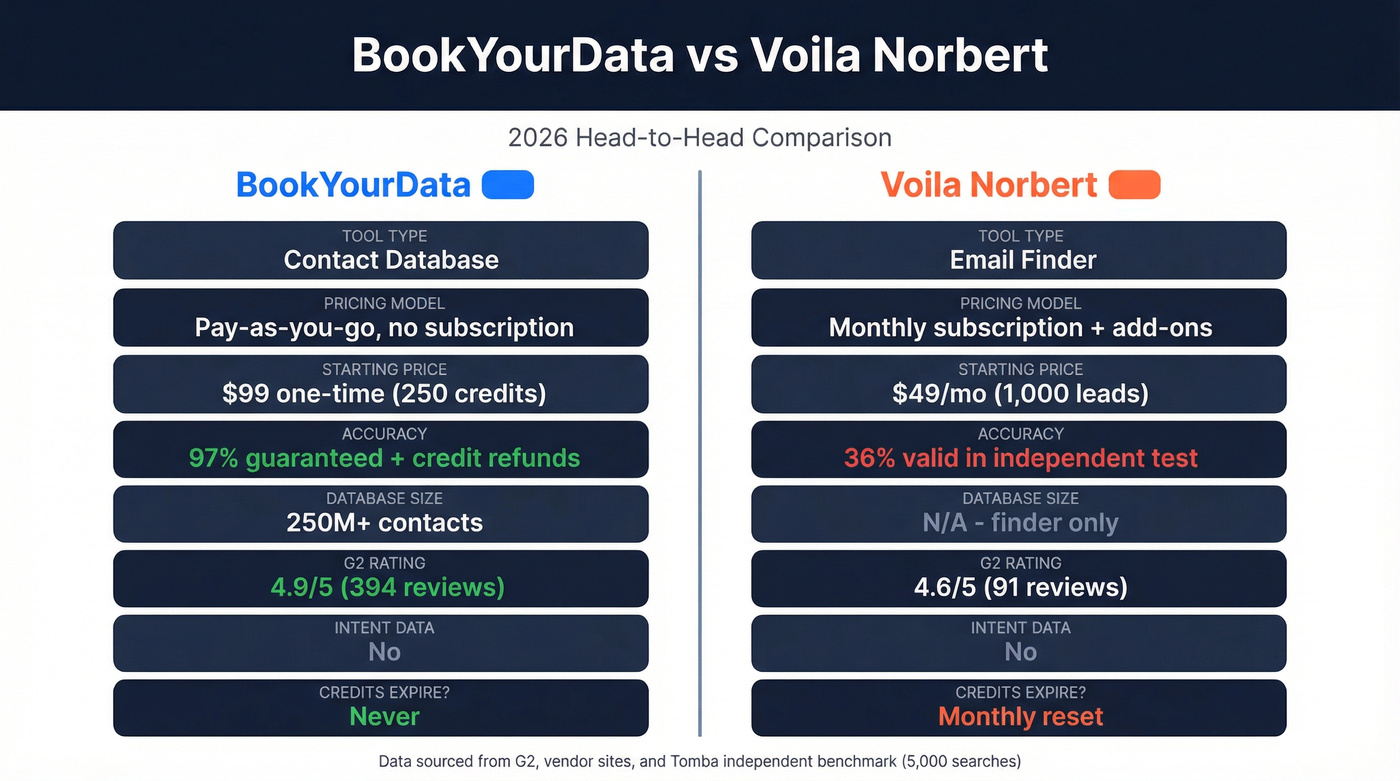 BookYourData vs Voila Norbert

2026 Head-to-Head Comparison

BookYourData

TOOL TYPE
Contact Database

PRICING MODEL
Pay-as-you-go, no subscription

STARTING PRICE
$99 one-time (250 credits)

ACCURACY
97% guaranteed + credit refunds

DATABASE SIZE
250M+ contacts

G2 RATING
4.9/5 (394 reviews)

INTENT DATA
No

CREDITS EXPIRE?
Never

Voila Norbert

TOOL TYPE
Email Finder

PRICING MODEL
Monthly subscription + add-ons

STARTING PRICE
$49/mo (1,000 leads)

ACCURACY
36% valid in independent test

DATABASE SIZE
N/A - finder only

G2 RATING
4.6/5 (91 reviews)

INTENT DATA
No

CREDITS EXPIRE?
Monthly reset

Data sourced from G2, vendor sites, and Tomba independent benchmark (5,000 searches)